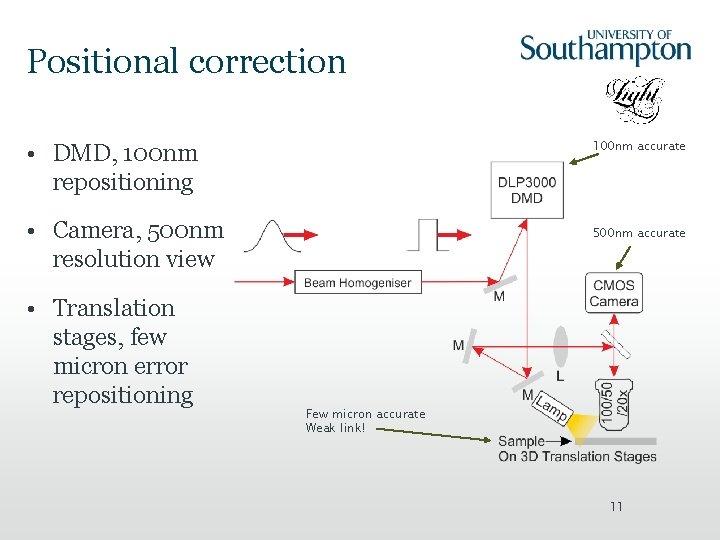 Positional correction

UNIVERSITY OF
Southampton

Light

• DMD, 100nm repositioning

• Camera, 500nm resolution view

• Translation stages, few micron error repositioning

100nm accurate

DLP3000
DMD

500nm accurate

Beam Homogeniser

M

CMOS
Camera

M

L

M

Lamp

100/50
/20x

Few micron accurate
Weak link!

Sample
On 3D Translation Stages

11